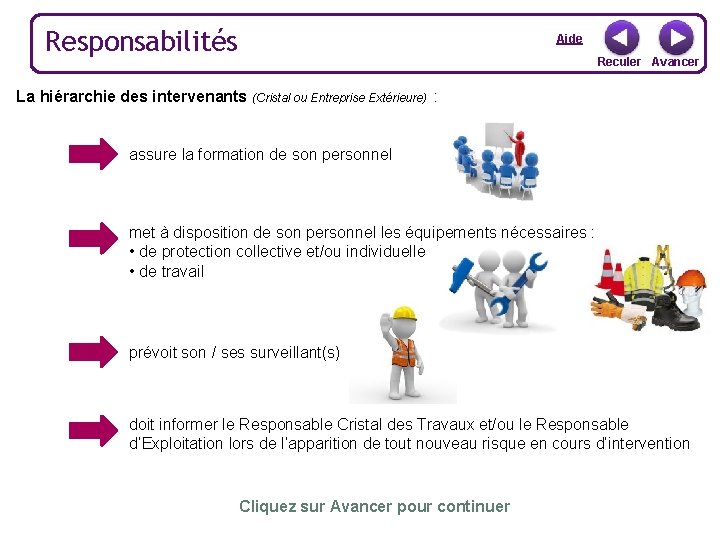 Responsabilités

Aide

Reculer Avancer

La hiérarchie des intervenants (Cristal ou Entreprise Extérieure) :

assure la formation de son personnel

met à disposition de son personnel les équipements nécessaires :
• de protection collective et/ou individuelle
• de travail

prévoit son / ses surveillant(s)

doit informer le Responsable Cristal des Travaux et/ou le Responsable d'Exploitation lors de l'apparition de tout nouveau risque en cours d'intervention

Cliquez sur Avancer pour continuer